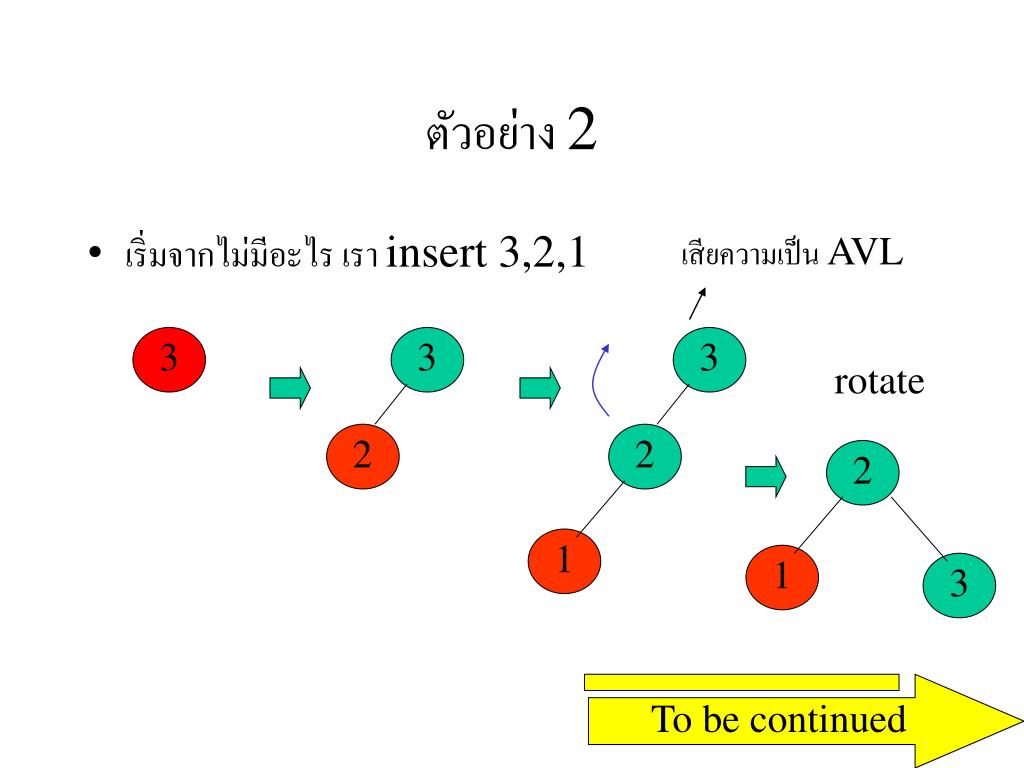 ตัวอย่าง 2

• เริ่มจากไม่มีอะไร เรา insert 3,2,1

เสียความเป็น AVL

3

3

2

3

2

1

rotate

2

1

3

To be continued